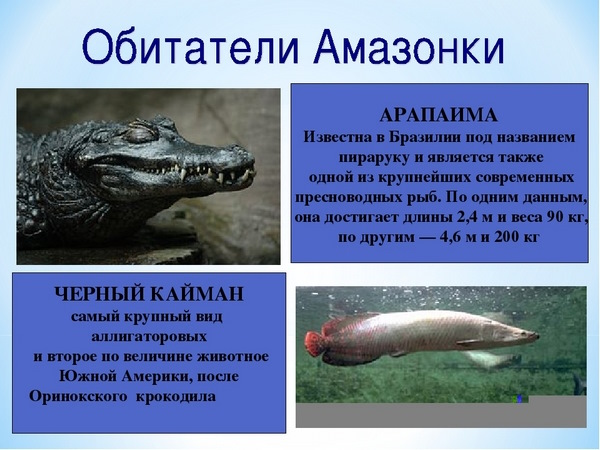 Обитатели Амазонки

АРАПАИМА
Известна в Бразилии под названием пираруку и является также одной из крупнейших современных пресноводных рыб. По одним данным, она достигает длины 2,4 м и веса 90 кг, по другим — 4,6 м и 200 кг

ЧЕРНЫЙ КАЙМАН
самый крупный вид аллигаторовых и второе по величине животное Южной Америки, после Оринокского крокодила